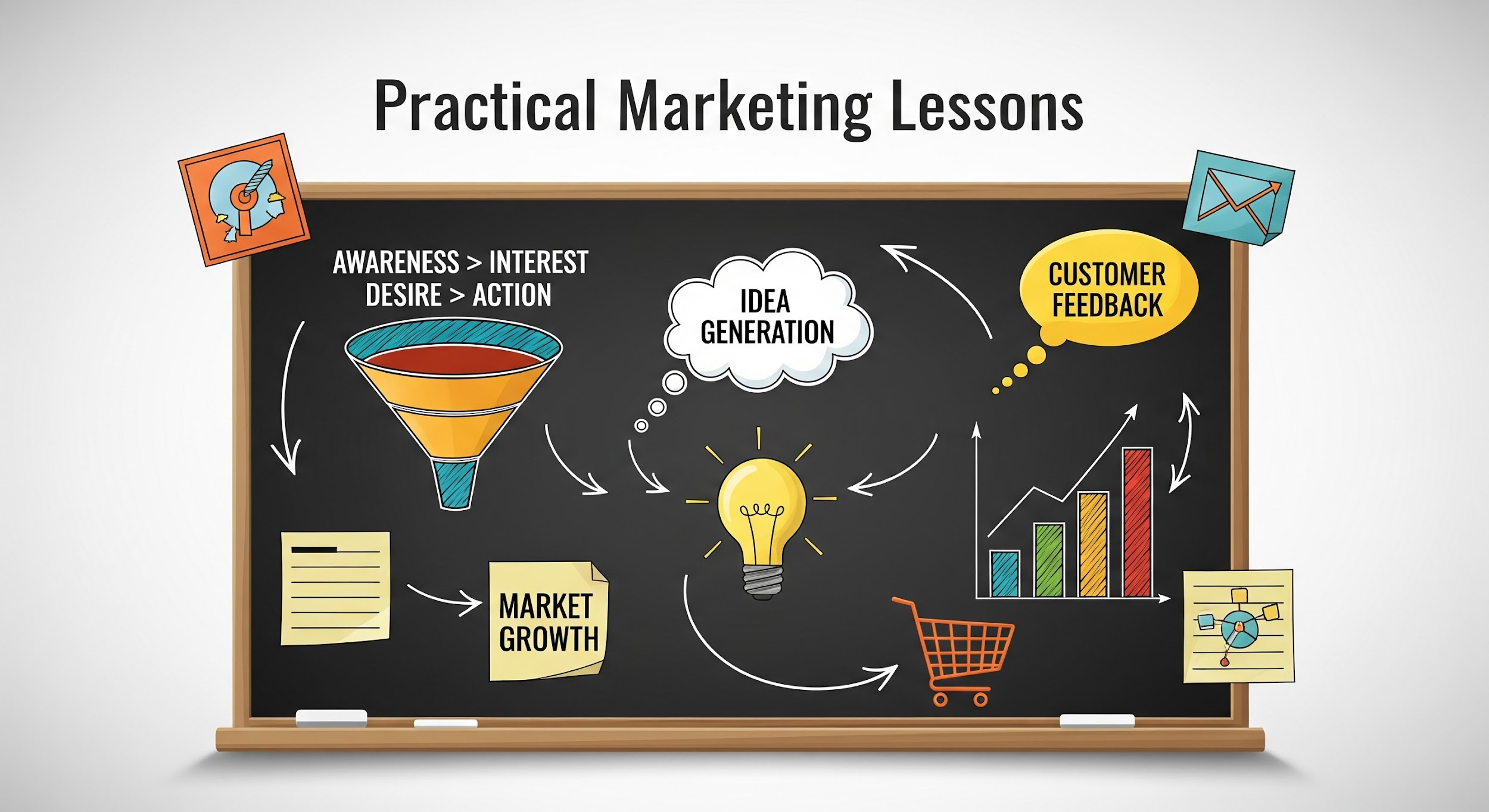 Practical Marketing Lessons

AWARENESS > INTEREST
DESIRE > ACTION

IDEA GENERATION

CUSTOMER FEEDBACK

MARKET GROWTH